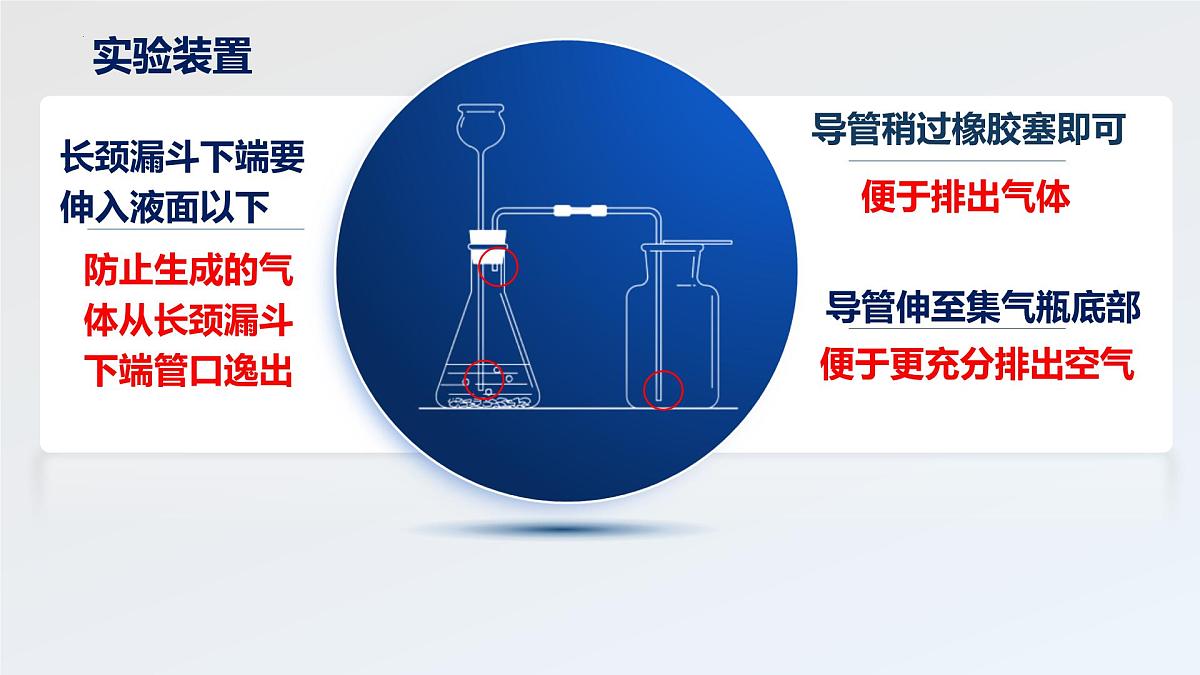 实验装置

长颈漏斗下端要伸入液面以下

防止生成的气体从长颈漏斗下端管口逸出

导管稍过橡胶塞即可

便于排出气体

导管伸至集气瓶底部

便于更充分排出空气